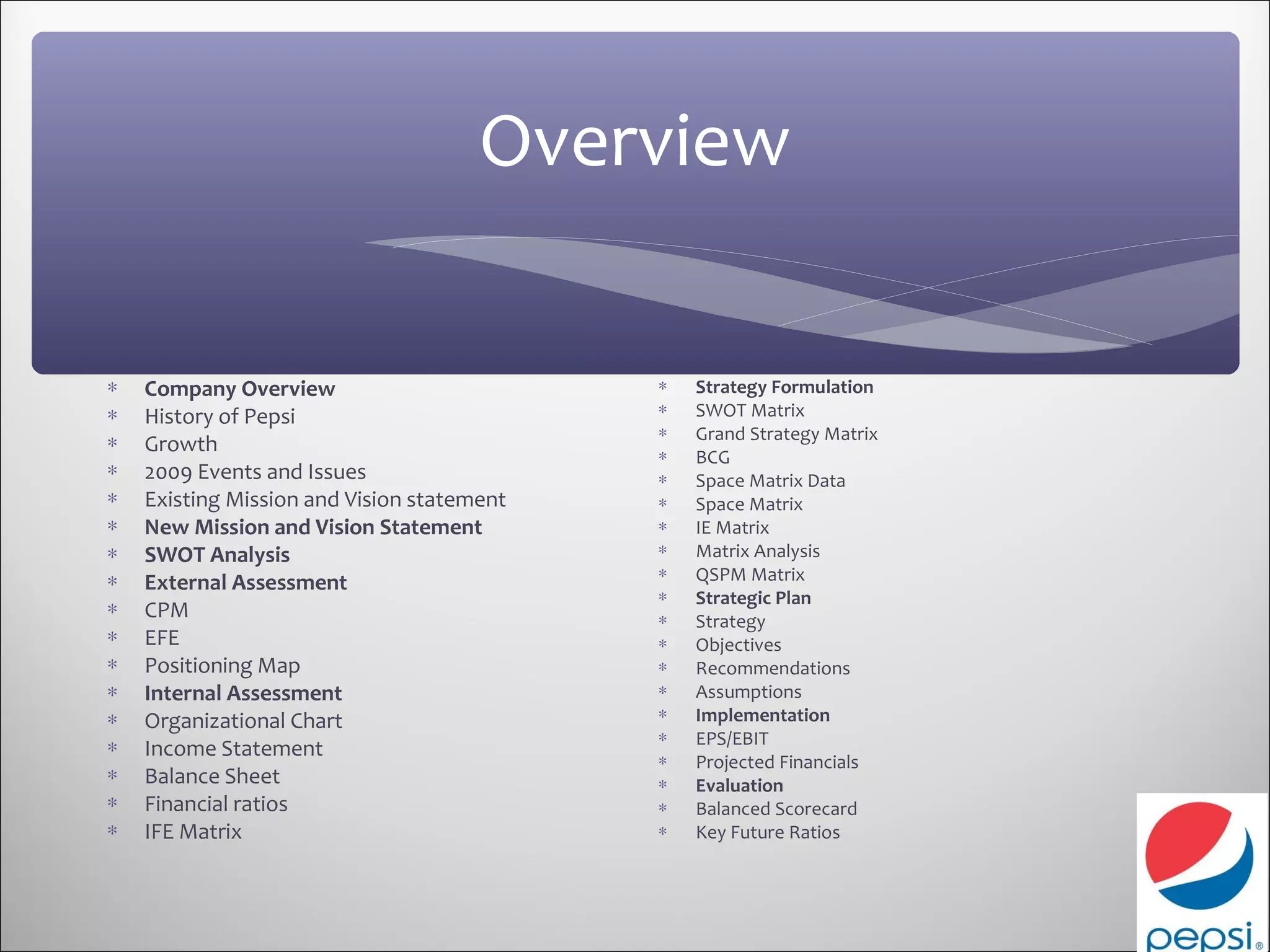 Overview

* Company Overview
* History of Pepsi
* Growth
* 2009 Events and Issues
* Existing Mission and Vision statement
* New Mission and Vision Statement
* SWOT Analysis
* External Assessment
* CPM
* EFE
* Positioning Map
* Internal Assessment
* Organizational Chart
* Income Statement
* Balance Sheet
* Financial ratios
* IFE Matrix

* Strategy Formulation
* SWOT Matrix
* Grand Strategy Matrix
* BCG
* Space Matrix Data
* Space Matrix
* IE Matrix
* Matrix Analysis
* QSPM Matrix
* Strategic Plan
* Strategy
* Objectives
* Recommendations
* Assumptions
* Implementation
* EPS/EBIT
* Projected Financials
* Evaluation
* Balanced Scorecard
* Key Future Ratios

pepsi®